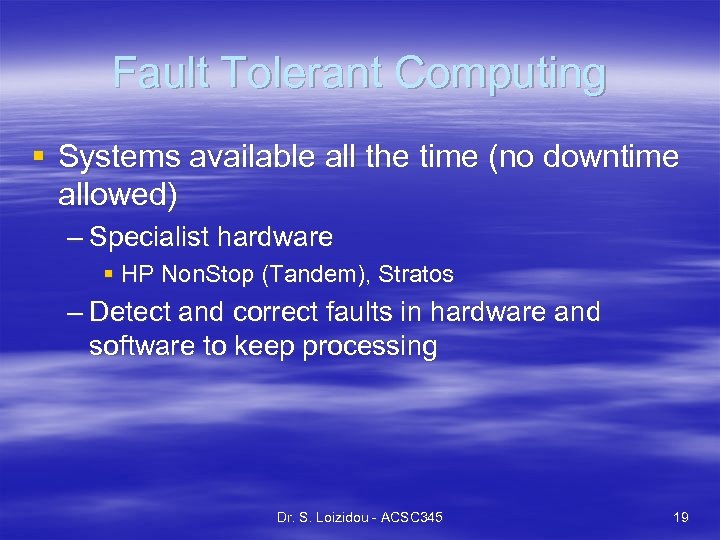 Fault Tolerant Computing

▪ Systems available all the time (no downtime allowed)

– Specialist hardware

▪ HP NonStop (Tandem), Stratos

– Detect and correct faults in hardware and software to keep processing

Dr. S. Loizidou - ACSC345

19